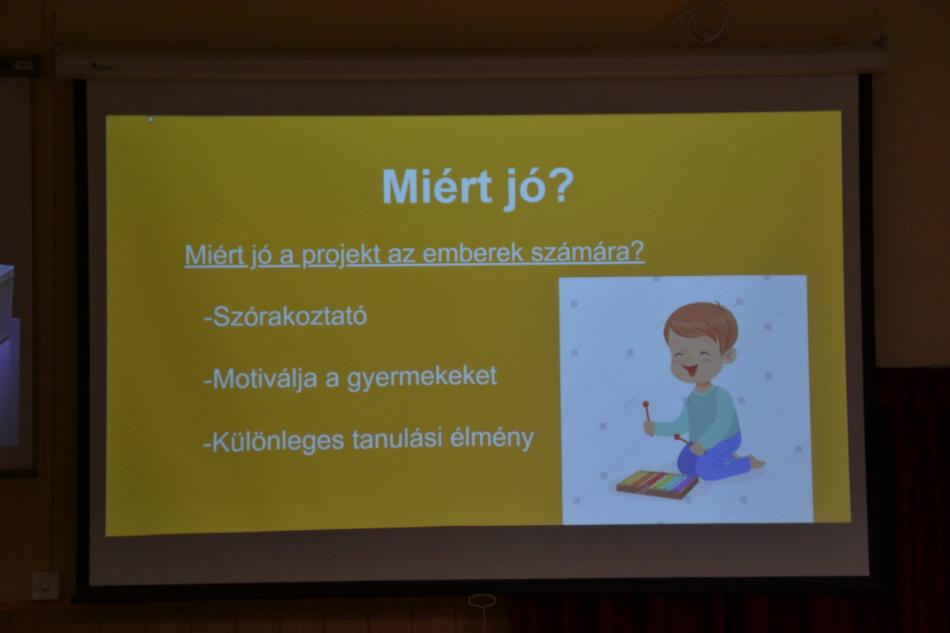 Miért jó?

Miért jó a projekt az emberek számára?

-Szórakoztató

-Motiválja a gyermekeket

-Különleges tanulási élmény